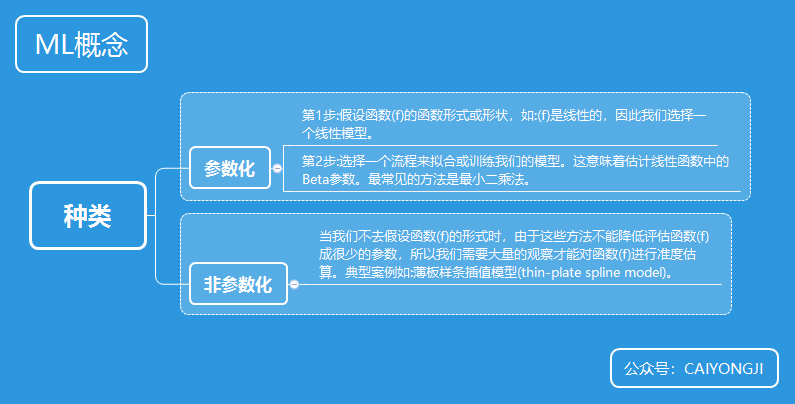 ML概念

种类

参数化

第1步:假设函数(f)的函数形式或形状，如:(f)是线性的，因此我们选择一个线性模型。

第2步:选择一个流程来拟合或训练我们的模型。这意味着估计线性函数中的Beta参数。最常见的方法是最小二乘法。

非参数化

当我们不去假设函数(f)的形式时，由于这些方法不能降低评估函数(f)成很少的参数，所以我们需要大量的观察才能对函数(f)进行准度估算。典型案例如:薄板样条插值模型(thin-plate spline model)。

公众号：CAIYONGJI